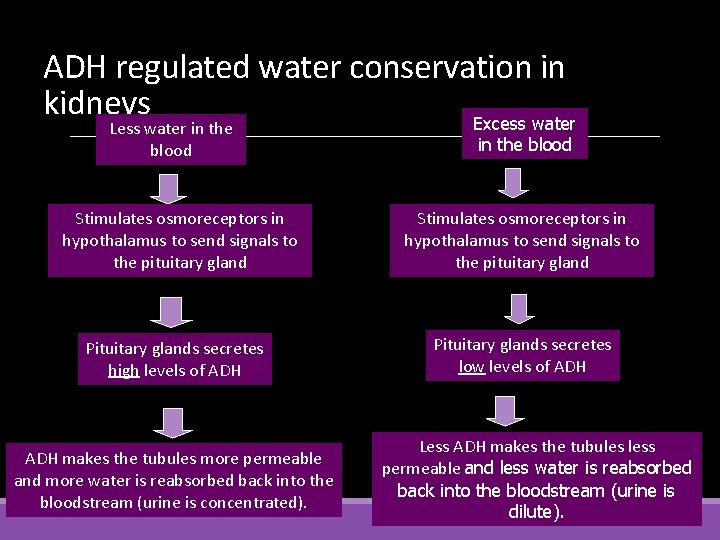 ADH regulated water conservation in kidneys

Less water in the blood

Stimulates osmoreceptors in hypothalamus to send signals to the pituitary gland

Pituitary glands secretes high levels of ADH

ADH makes the tubules more permeable and more water is reabsorbed back into the bloodstream (urine is concentrated).

Excess water in the blood

Stimulates osmoreceptors in hypothalamus to send signals to the pituitary gland

Pituitary glands secretes low levels of ADH

Less ADH makes the tubules less permeable and less water is reabsorbed back into the bloodstream (urine is dilute).